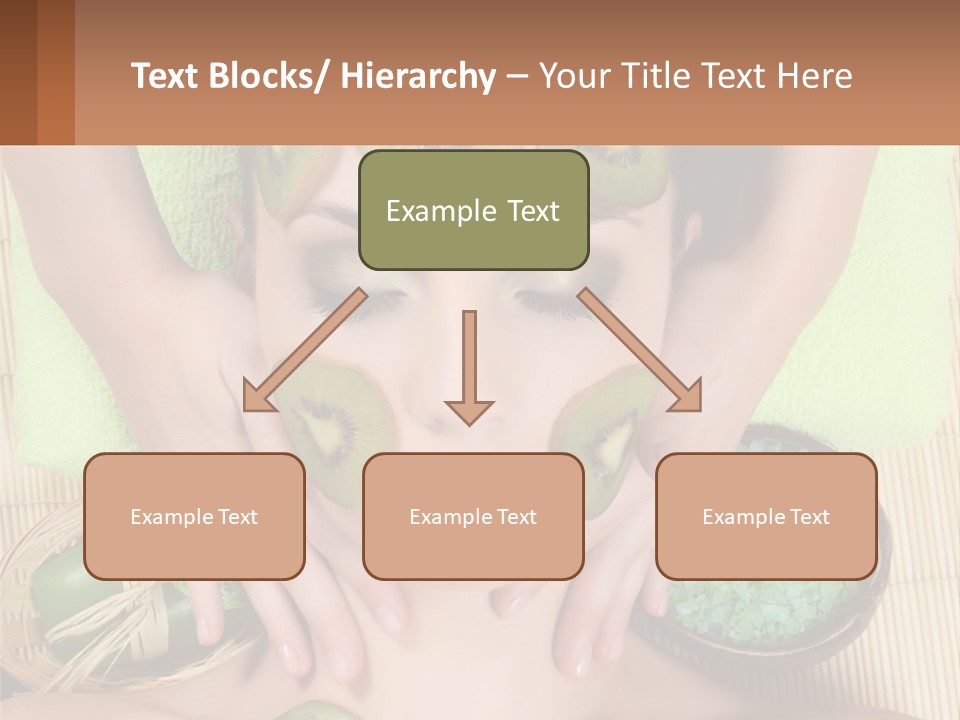 Text Blocks/ Hierarchy – Your Title Text Here

Example Text

Example Text

Example Text

Example Text